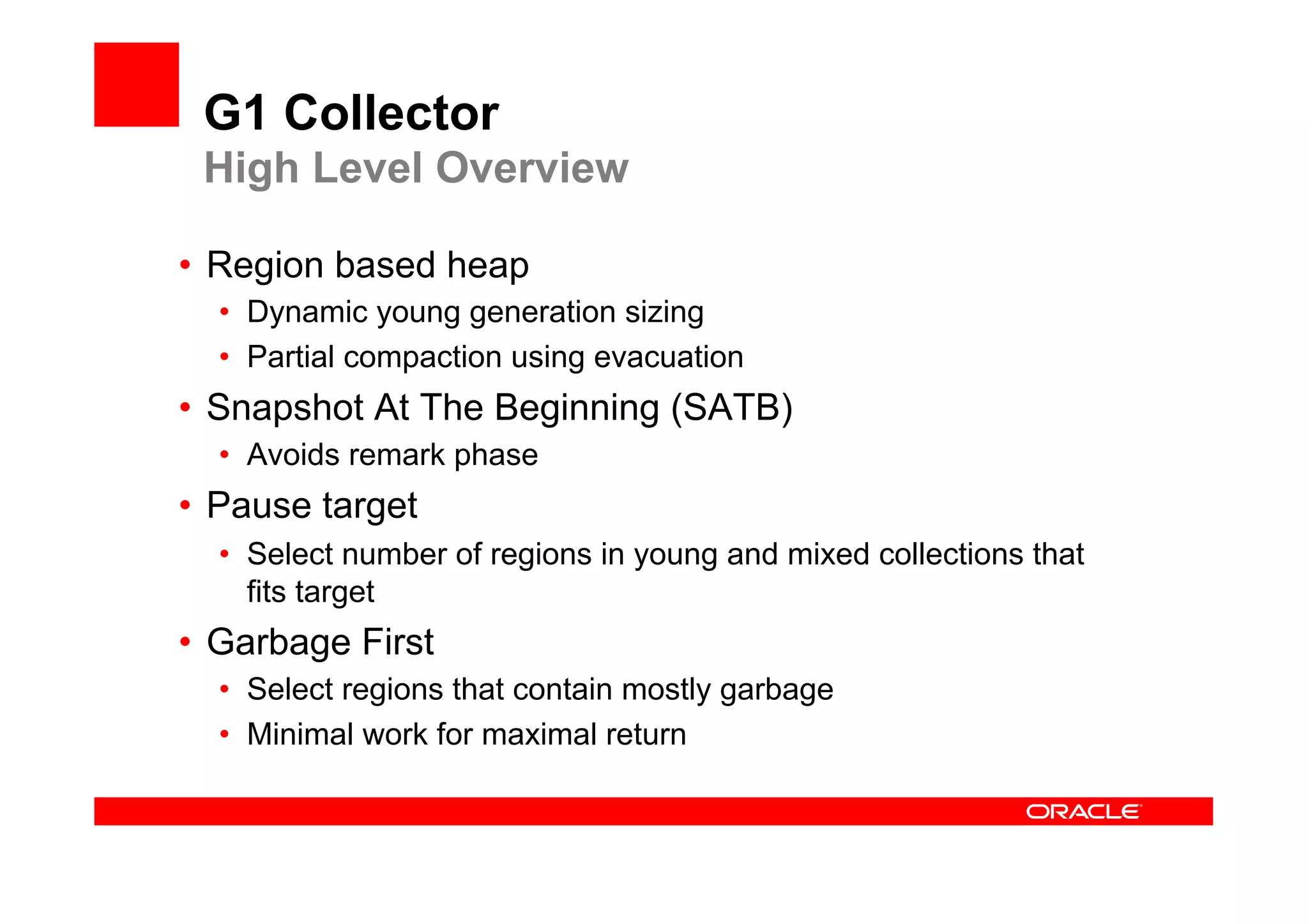 G1 Collector
High Level Overview

• Region based heap
  • Dynamic young generation sizing
  • Partial compaction using evacuation
• Snapshot At The Beginning (SATB)
  • Avoids remark phase
• Pause target
  • Select number of regions in young and mixed collections that fits target
• Garbage First
  • Select regions that contain mostly garbage
  • Minimal work for maximal return

ORACLE